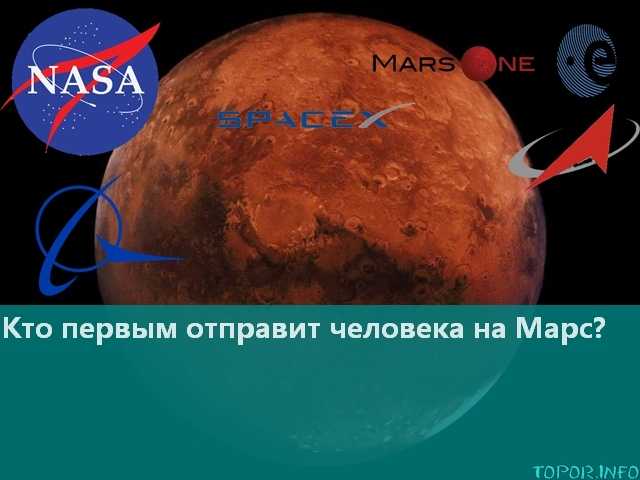 NASA

MARS ONE

SPACEX

Кто первым отправит человека на Марс?

TOPOR.INFO